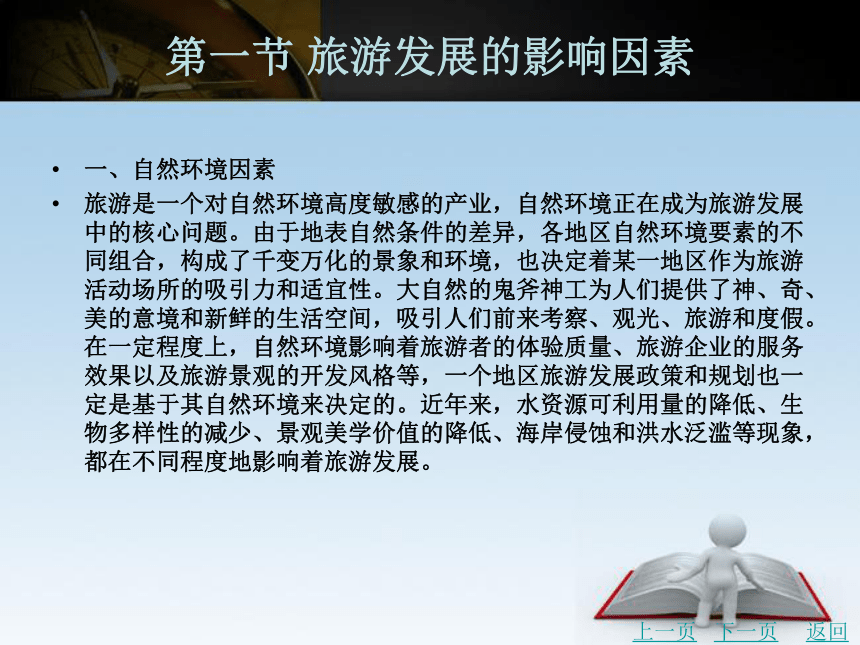 第一节 旅游发展的影响因素

• 一、自然环境因素

• 旅游是一个对自然环境高度敏感的产业，自然环境正在成为旅游发展中的核心问题。由于地表自然条件的差异，各地区自然环境要素的不同组合，构成了千变万化的景象和环境，也决定着某一地区作为旅游活动场所的吸引力和适宜性。大自然的鬼斧神工为人们提供了神、奇、美的意境和新鲜的生活空间，吸引人们前来考察、观光、旅游和度假。在一定程度上，自然环境影响着旅游者的体验质量、旅游企业的服务效果以及旅游景观的开发风格等，一个地区旅游发展政策和规划也一定是基于其自然环境来决定的。近年来，水资源可利用量的降低、生物多样性的减少、景观美学价值的降低、海岸侵蚀和洪水泛滥等现象，都在不同程度地影响着旅游发展。

上一页 下一页 返回